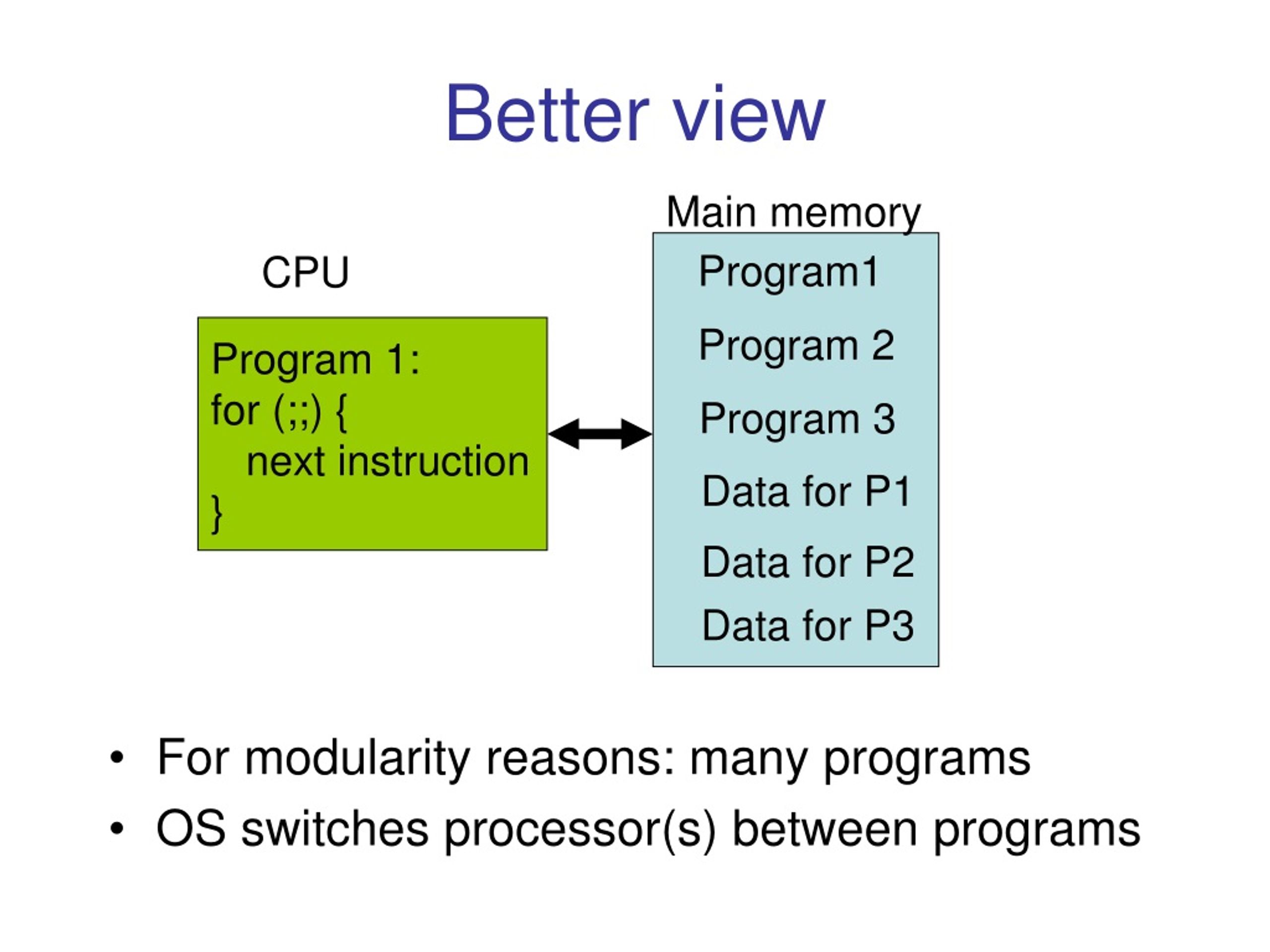 Better view

CPU

Program 1:
for (;;) {
next instruction
}

Main memory

Program1
Program 2
Program 3
Data for P1
Data for P2
Data for P3

• For modularity reasons: many programs
• OS switches processor(s) between programs